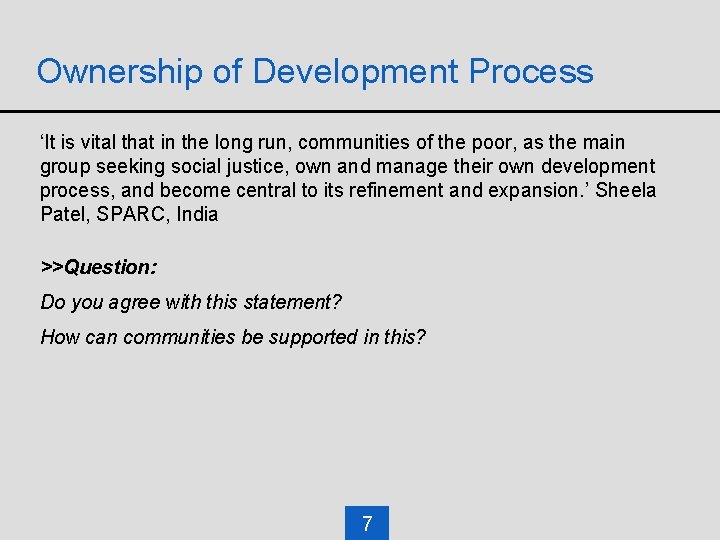 Ownership of Development Process

‘It is vital that in the long run, communities of the poor, as the main group seeking social justice, own and manage their own development process, and become central to its refinement and expansion.’ Sheela Patel, SPARC, India

>>Question:

Do you agree with this statement?

How can communities be supported in this?

7